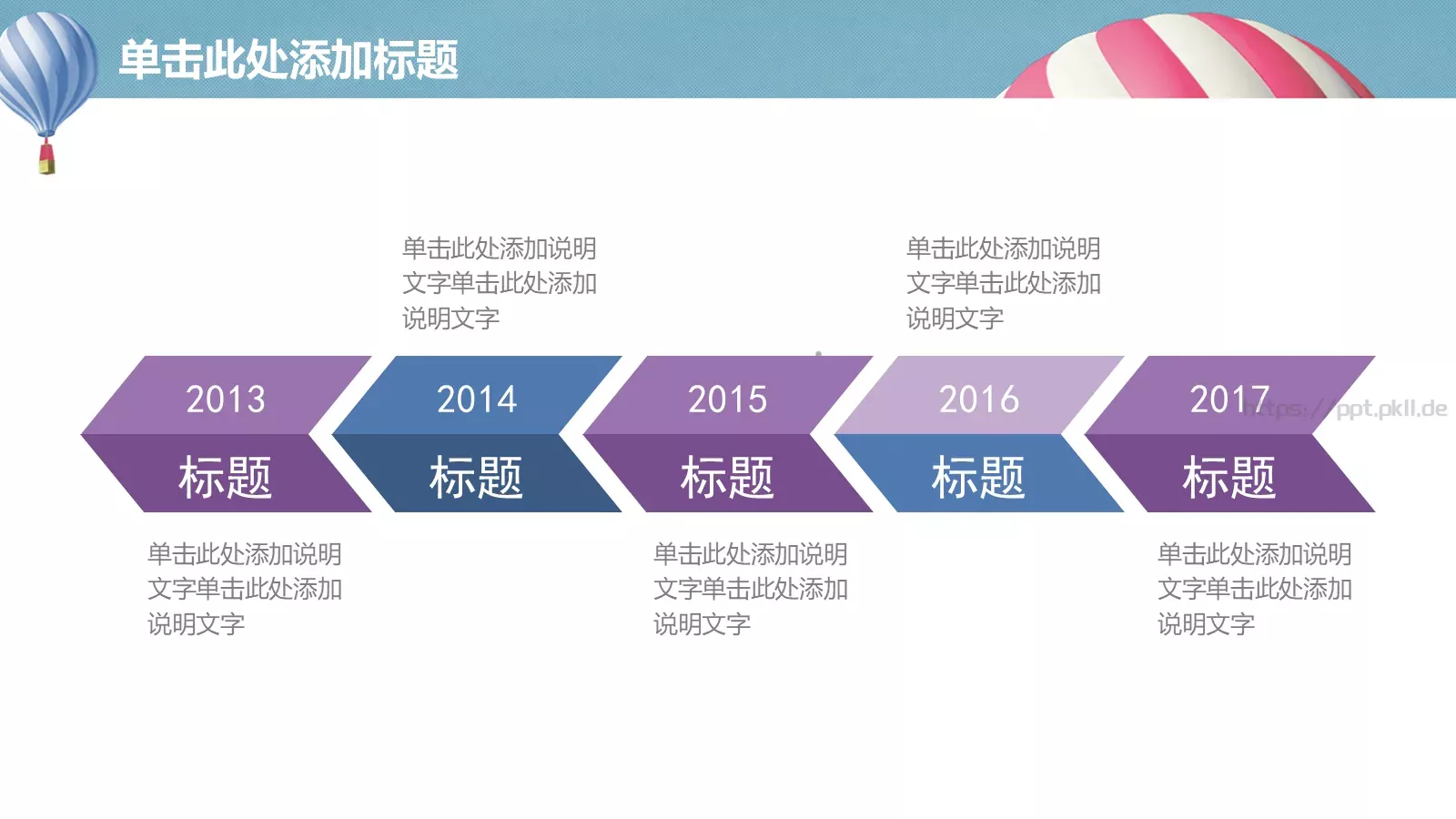 单击此处添加标题

单击此处添加说明文字单击此处添加说明文字

单击此处添加说明文字单击此处添加说明文字

2013
标题

2014
标题

2015
标题

2016
标题

2017
标题

https://ppt.pkll.de

单击此处添加说明文字单击此处添加说明文字

单击此处添加说明文字单击此处添加说明文字

单击此处添加说明文字单击此处添加说明文字